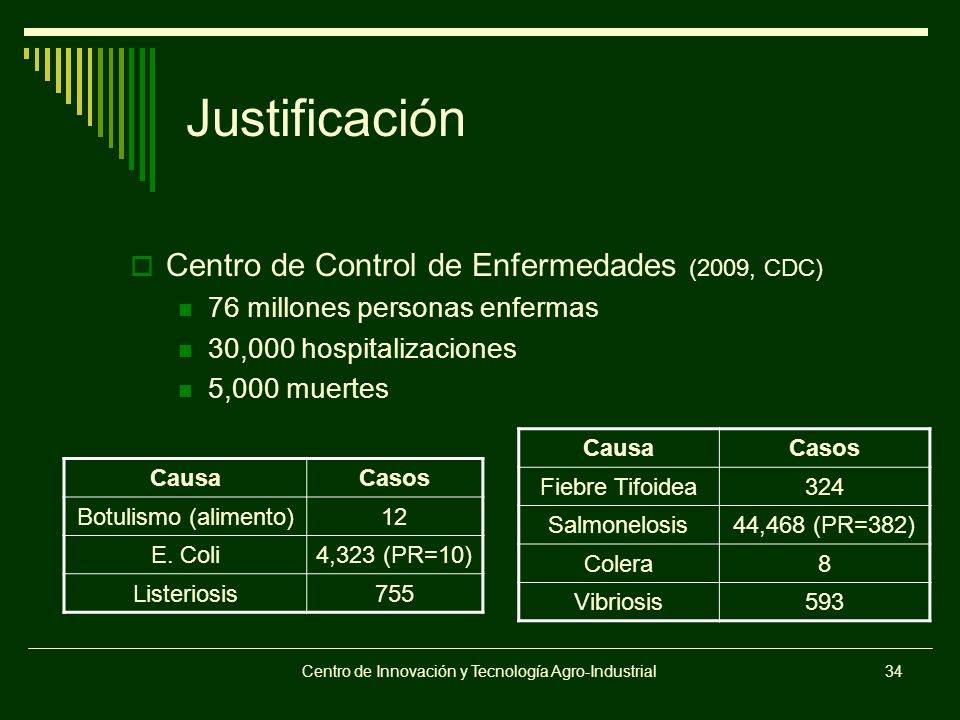 Justificación

Centro de Control de Enfermedades (2009, CDC)

76 millones personas enfermas

30,000 hospitalizaciones

5,000 muertes

| Causa | Casos |
|---|---|
| Botulismo (alimento) | 12 |
| E. Coli | 4,323 (PR=10) |
| Listeriosis | 755 |

| Causa | Casos |
|---|---|
| Fiebre Tifoidea | 324 |
| Salmonelosis | 44,468 (PR=382) |
| Colera | 8 |
| Vibriosis | 593 |

Centro de Innovación y Tecnología Agro-Industrial

34